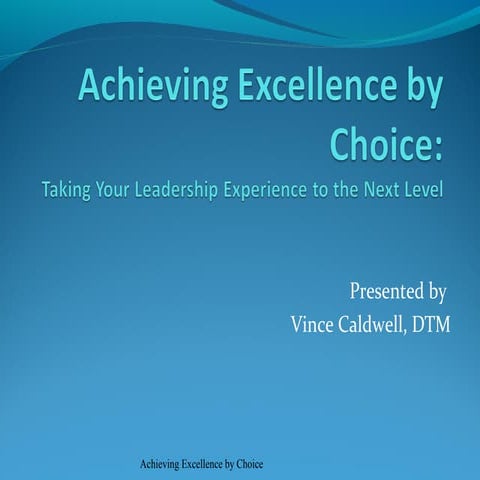 Achieving Excellence by Choice:

Taking Your Leadership Experience to the Next Level

Presented by
Vince Caldwell, DTM

Achieving Excellence by Choice